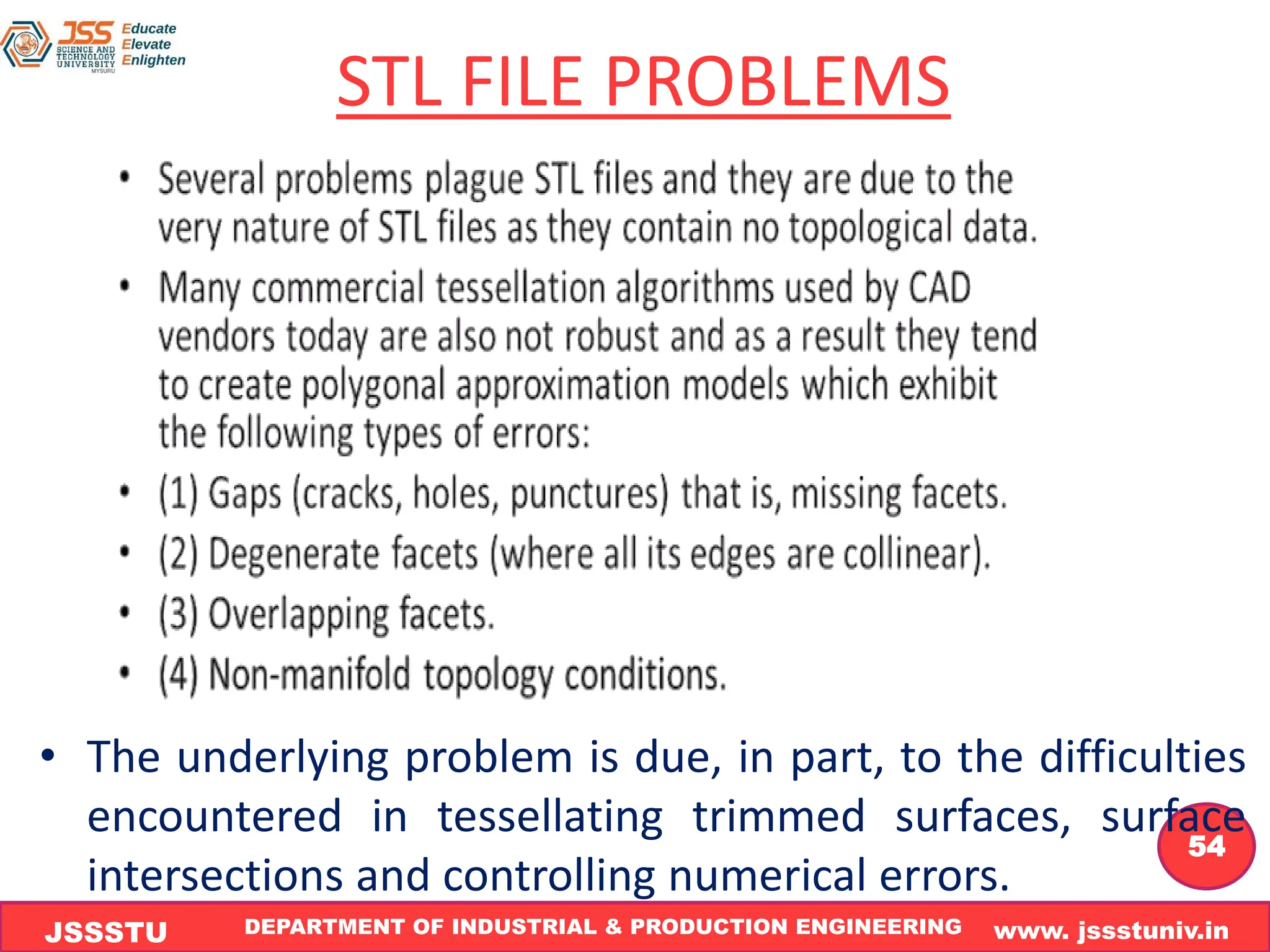 JSS SCIENCE AND TECHNOLOGY UNIVERSITY MYSURU

Educate
Elevate
Enlighten

STL FILE PROBLEMS

• Several problems plague STL files and they are due to the very nature of STL files as they contain no topological data.

• Many commercial tessellation algorithms used by CAD vendors today are also not robust and as a result they tend to create polygonal approximation models which exhibit the following types of errors:

• (1) Gaps (cracks, holes, punctures) that is, missing facets.

• (2) Degenerate facets (where all its edges are collinear).

• (3) Overlapping facets.

• (4) Non-manifold topology conditions.

• The underlying problem is due, in part, to the difficulties encountered in tessellating trimmed surfaces, surface intersections and controlling numerical errors.

54

JSSSTU DEPARTMENT OF INDUSTRIAL & PRODUCTION ENGINEERING www. jssstuniv.in